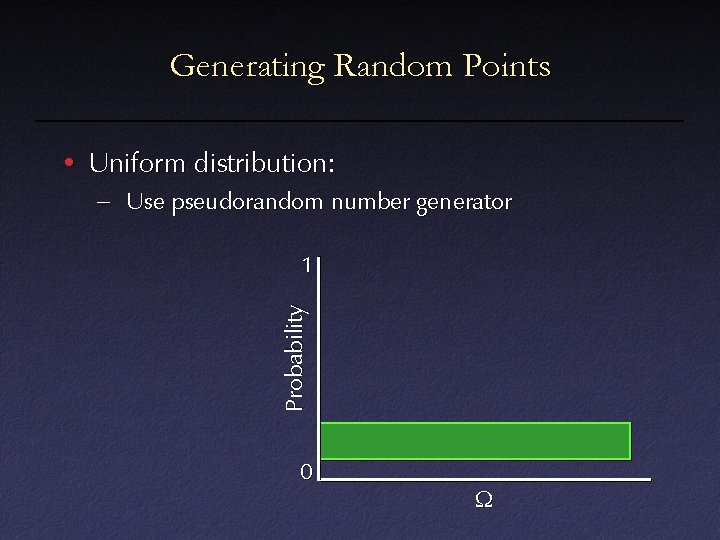 Generating Random Points

• Uniform distribution:
– Use pseudorandom number generator

1

Probability

0

$\Omega$